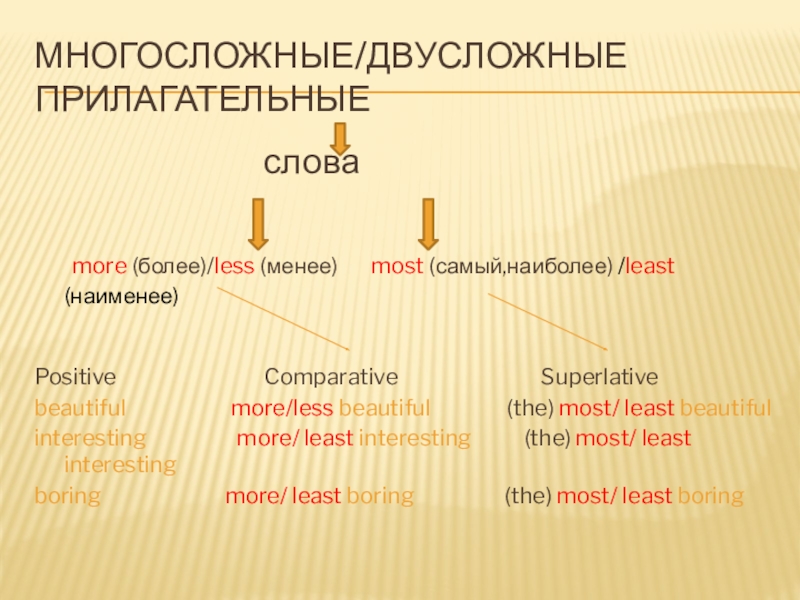 МНОГОСЛОЖНЫЕ/ДВУСЛОЖНЫЕ ПРИЛАГАТЕЛЬНЫЕ

слова

more (более)/less (менее) most (самый,наиболее) /least (наименее)

Positive Comparative Superlative
beautiful more/less beautiful (the) most/ least beautiful
interesting more/ least interesting (the) most/ least interesting
boring more/ least boring (the) most/ least boring